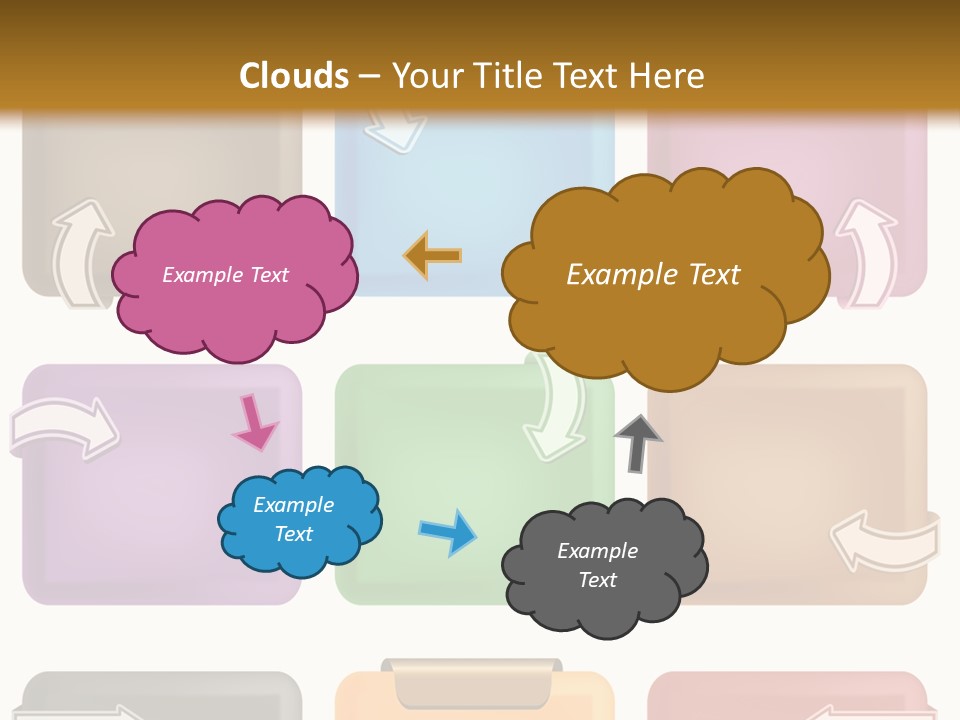 Clouds – Your Title Text Here

Example Text

Example Text

Example Text

Example Text